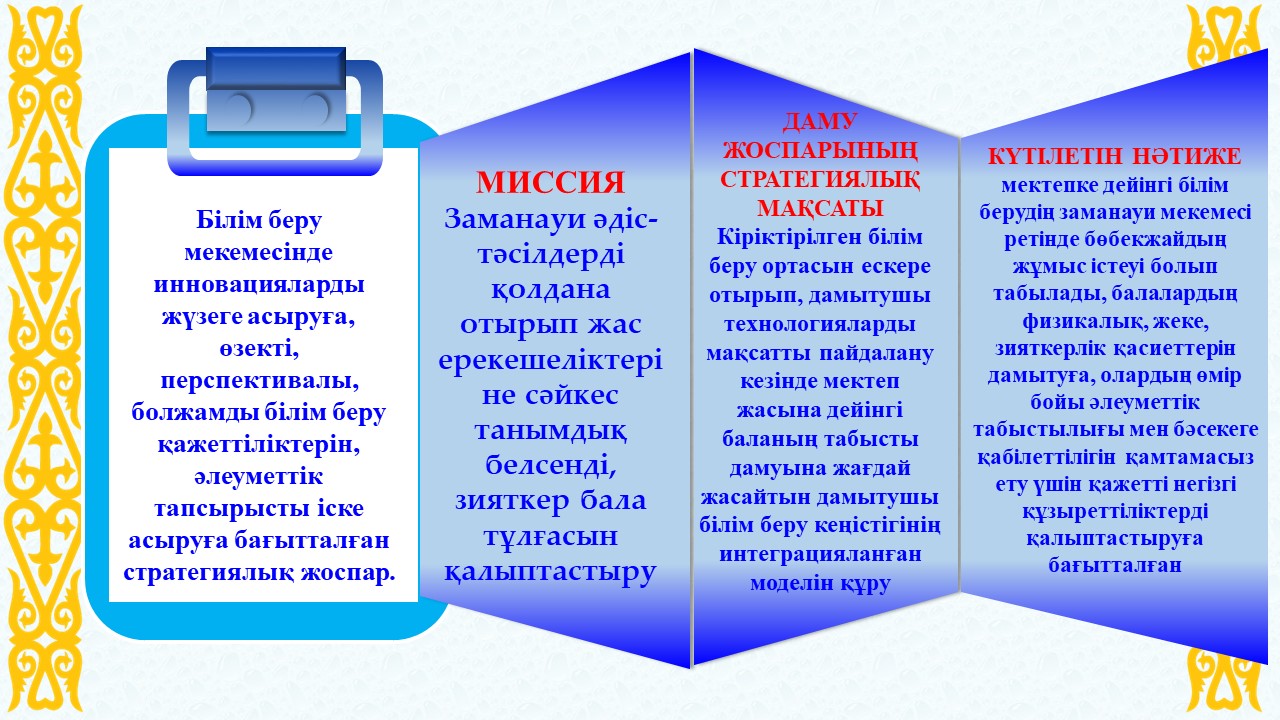 Білім беру мекемесінде инновацияларды жүзеге асыруға, өзекті, перспективалы, болжамды білім беру қажеттіліктерін, әлеуметтік тапсырысты іске асыруға бағытталған стратегиялық жоспар.

МИССИЯ
Заманауи әдіс-тәсілдерді қолдана отырып жас ерекешеліктері не сәйкес танымдық белсенді, зияткер бала тұлғасын қалыптастыру

ДАМУ ЖОСПАРЫНЫҢ СТРАТЕГИЯЛЫҚ МАҚСАТЫ
Кіріктірілген білім беру ортасын ескере отырып, дамытушы технологияларды мақсатты пайдалану кезінде мектеп жасына дейінгі баланың табысты дамуына жағдай жасайтын дамытушы білім беру кеңістігінің интеграцияланған моделін құру

КҮТІЛЕТІН НӘТИЖЕ
мектепке дейінгі білім берудің заманауи мекемесі ретінде бөбекжайдың жұмыс істеуі болып табылады, балалардың физикалық, жеке, зияткерлік қасиеттерін дамытуға, олардың өмір бойы әлеуметтік табыстылығы мен бәсекеге қабілеттілігін қамтамасыз ету үшін қажетті негізгі құзыреттіліктерді қалыптастыруға бағытталған